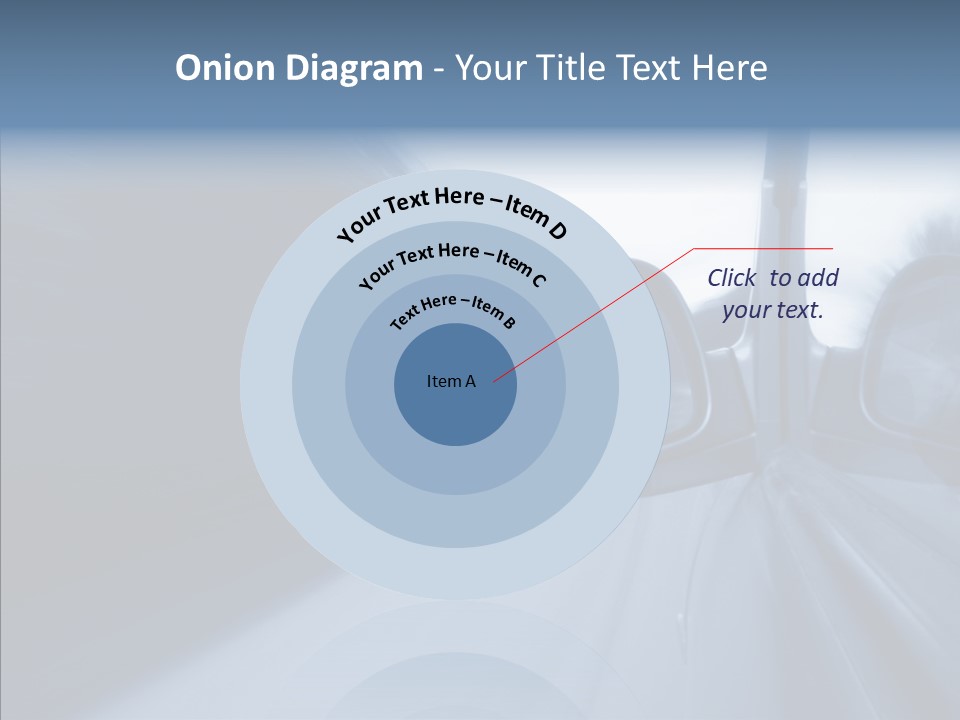 Onion Diagram - Your Title Text Here

Your Text Here – Item D

Your Text Here – Item C

Text Here – Item B

Item A

Click to add your text.